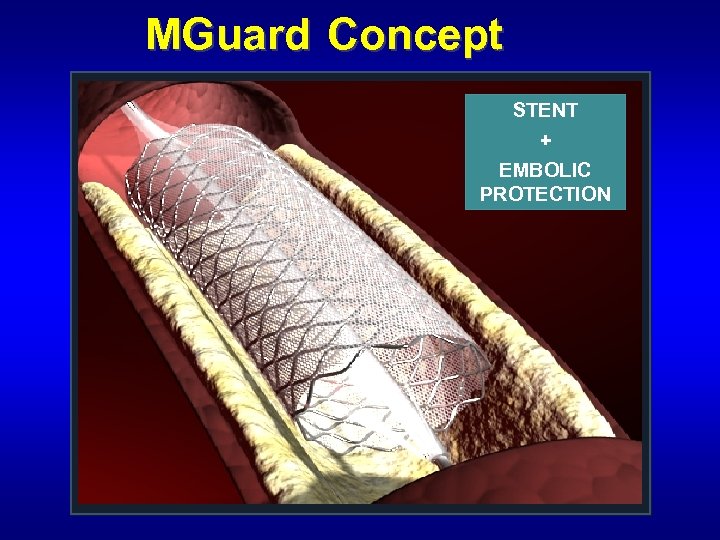 MGuard Concept

STENT
+
EMBOLIC PROTECTION